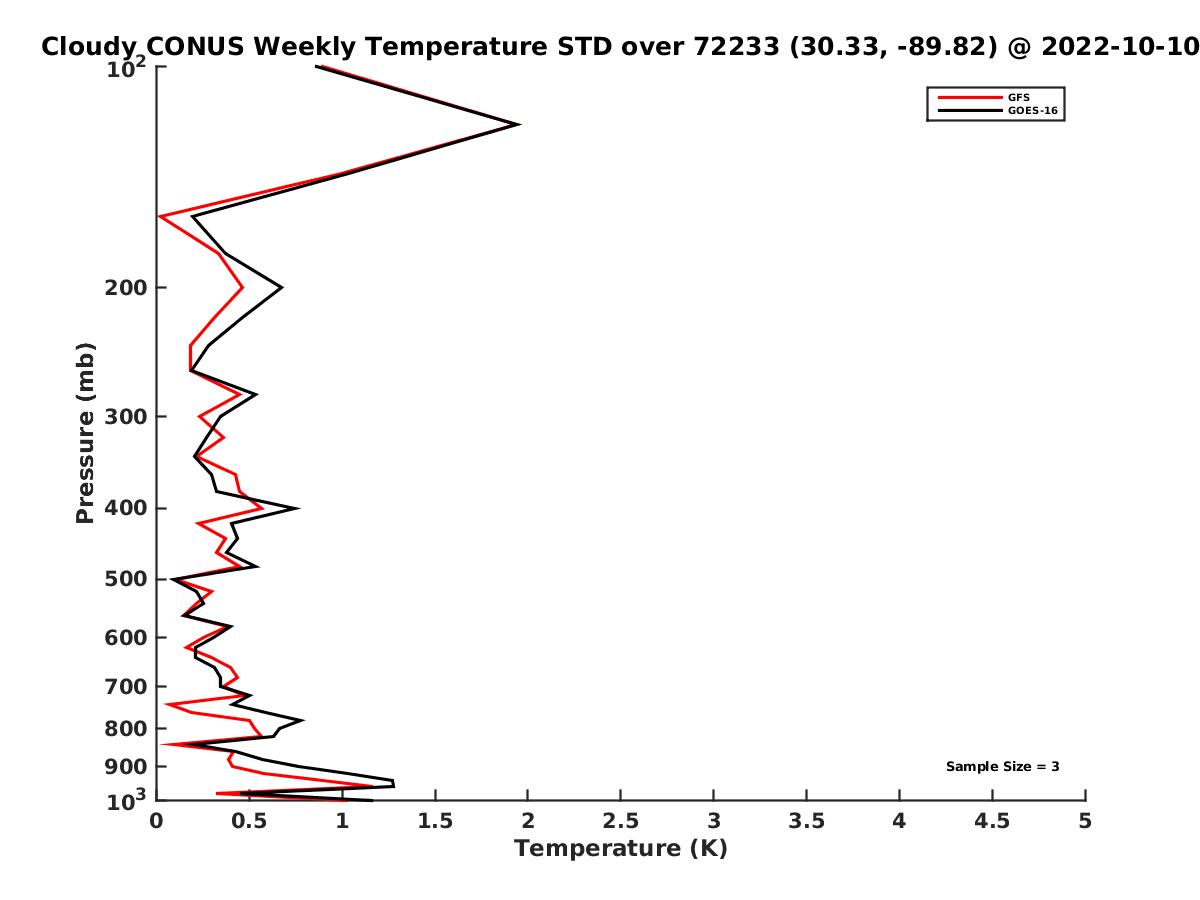 Cloudy CONUS Weekly Temperature STD over 72233 (30.33, -89.82) @ 2022-10-10

GFS
GOES-16

Pressure (mb)

$10^2$
200
300
400
500
600
700
800
900
$10^3$

Sample Size = 3

0
0.5
1
1.5
2
2.5
3
3.5
4
4.5
5
Temperature (K)